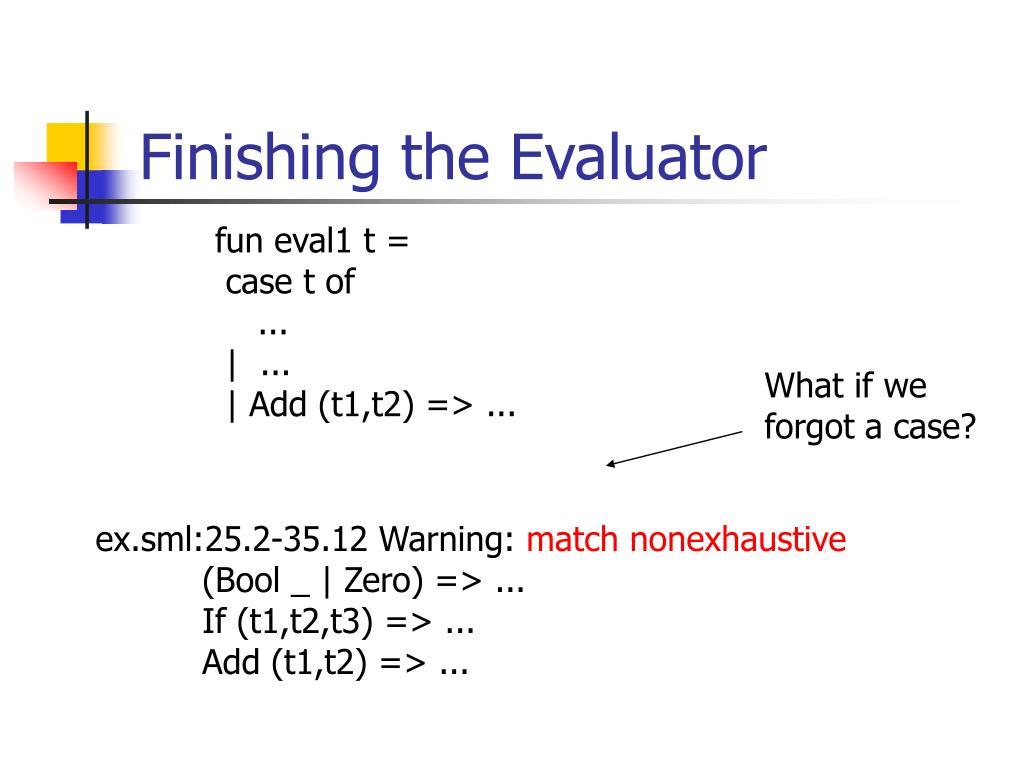 Finishing the Evaluator

fun eval1 t =
case t of
...
| ...
| Add (t1,t2) => ...

What if we forgot a case?

ex.sml:25.2-35.12 Warning: match nonexhaustive
(Bool _ | Zero) => ...
If (t1,t2,t3) => ...
Add (t1,t2) => ...